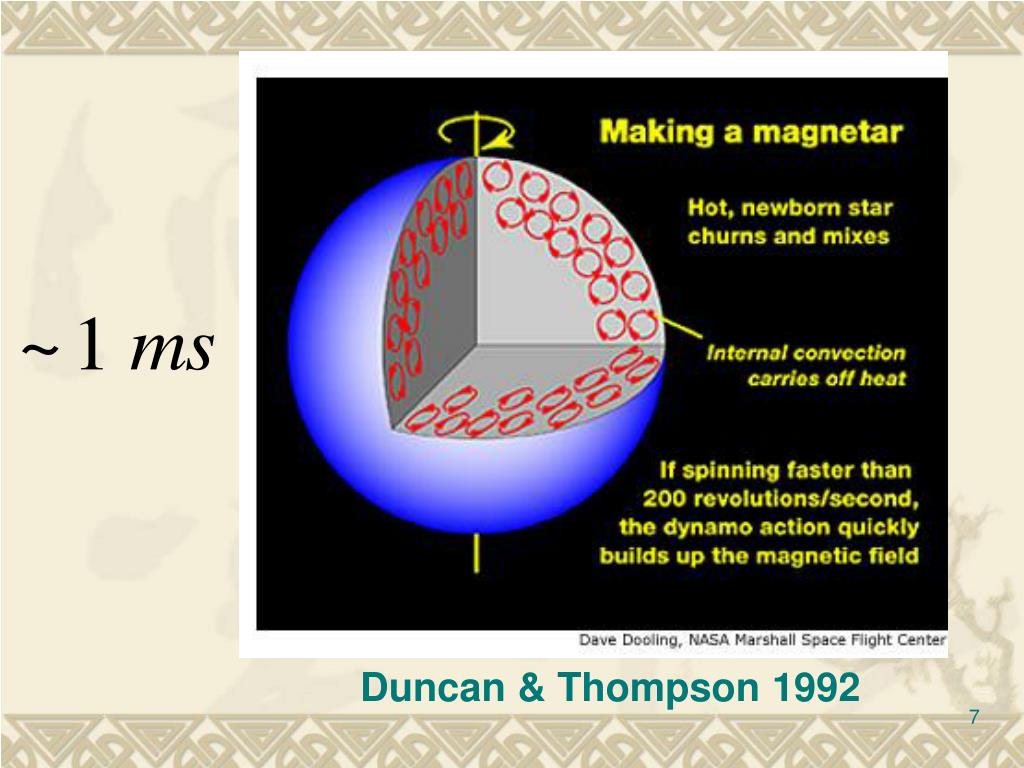 $\sim 1\ ms$

Making a magnetar

Hot, newborn star churns and mixes

Internal convection carries off heat

If spinning faster than 200 revolutions/second, the dynamo action quickly builds up the magnetic field

Dave Dooling, NASA Marshall Space Flight Center

Duncan & Thompson 1992

7